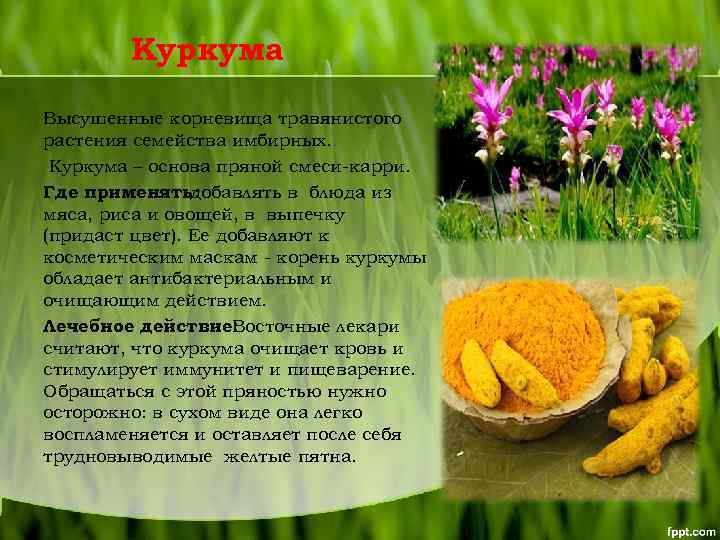 Куркума

Высушенные корневища травянистого растения семейства имбирных.

Куркума – основа пряной смеси-карри.

Где применять:добавлять в блюда из мяса, риса и овощей, в выпечку (придаст цвет). Ее добавляют к косметическим маскам - корень куркумы обладает антибактериальным и очищающим действием.

Лечебное действие:Восточные лекари считают, что куркума очищает кровь и стимулирует иммунитет и пищеварение. Обращаться с этой пряностью нужно осторожно: в сухом виде она легко воспламеняется и оставляет после себя трудновыводимые желтые пятна.

fppt.com